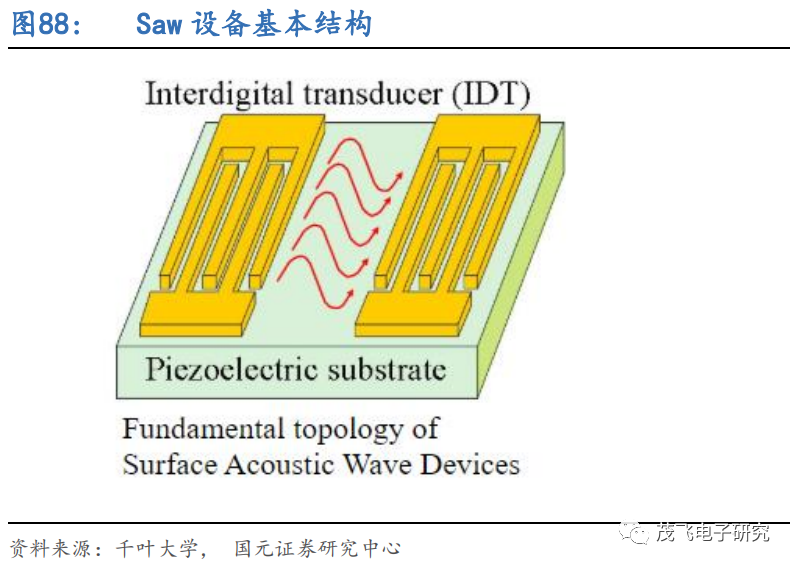 图88： Saw 设备基本结构

Interdigital transducer (IDT)

Piezoelectric substrate

Fundamental topology of Surface Acoustic Wave Devices

资料来源：千叶大学， 国元证券研究中心

茂飞电子研究